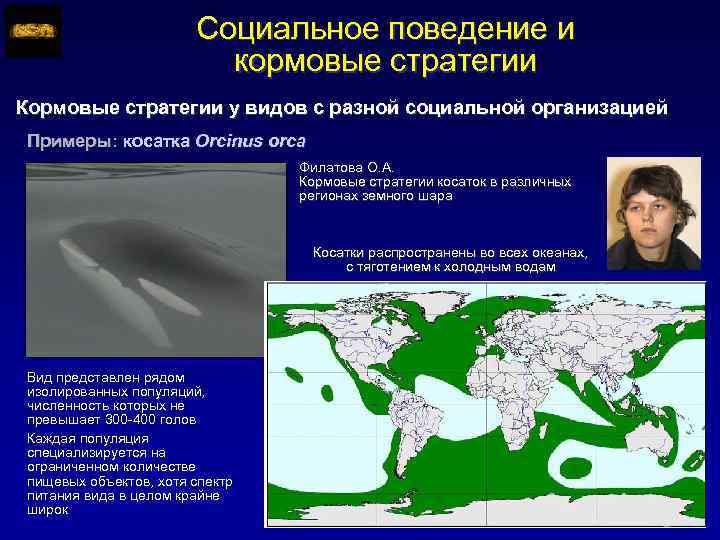 Социальное поведение и кормовые стратегии

Кормовые стратегии у видов с разной социальной организацией

Примеры: косатка Orcinus orca

Филатова О.А.
Кормовые стратегии косаток в различных регионах земного шара

Косатки распространены во всех океанах, с тяготением к холодным водам

Вид представлен рядом изолированных популяций, численность которых не превышает 300-400 голов

Каждая популяция специализируется на ограниченном количестве пищевых объектов, хотя спектр питания вида в целом крайне широк